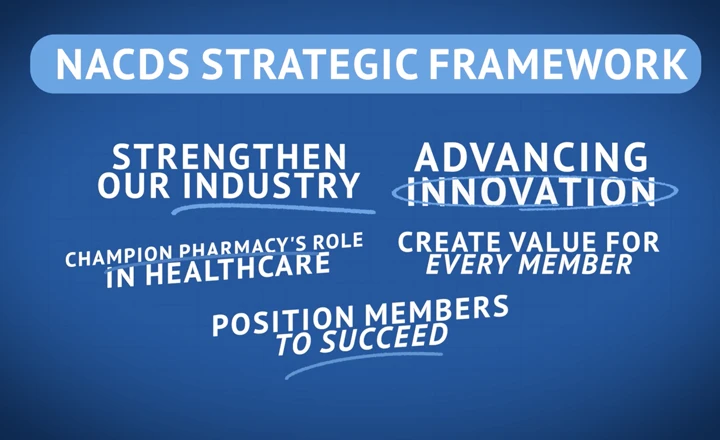 NACDS STRATEGIC FRAMEWORK

STRENGTHEN OUR INDUSTRY

ADVANCING INNOVATION

CHAMPION PHARMACY'S ROLE IN HEALTHCARE

CREATE VALUE FOR EVERY MEMBER

POSITION MEMBERS TO SUCCEED